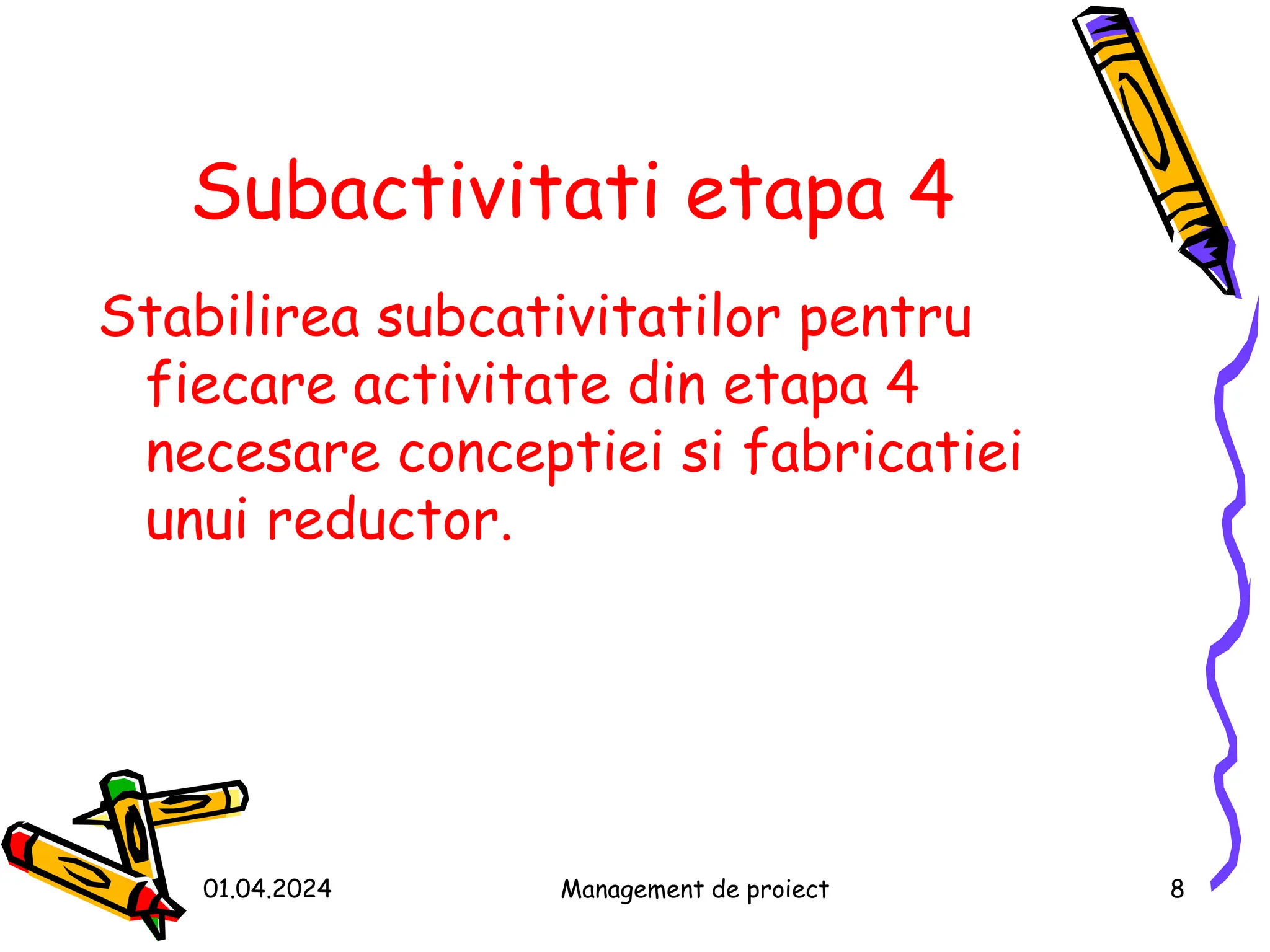 Subactivitati etapa 4

Stabilirea subcativitatilor pentru fiecare activitate din etapa 4 necesare conceptiei si fabricatiei unui reductor.

01.04.2024

Management de proiect

8